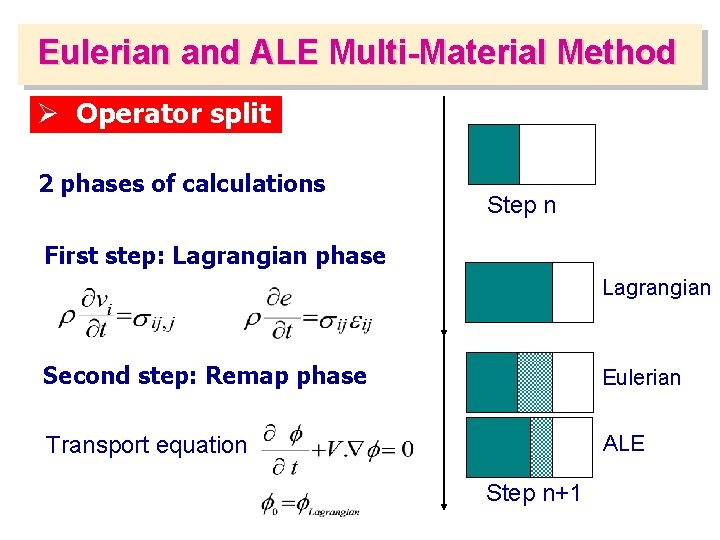 Eulerian and ALE Multi-Material Method

➢ Operator split

2 phases of calculations

First step: Lagrangian phase

$\rho \frac{\partial v_i}{\partial t} = \sigma_{ij,j}$ $\rho \frac{\partial e}{\partial t} = \sigma_{ij} \varepsilon_{ij}$

Second step: Remap phase

Transport equation $\frac{\partial \phi}{\partial t} + V.\nabla \phi = 0$

$\phi_0 = \phi_{Lagrangian}$

Step n

Lagrangian

Eulerian

ALE

Step n+1